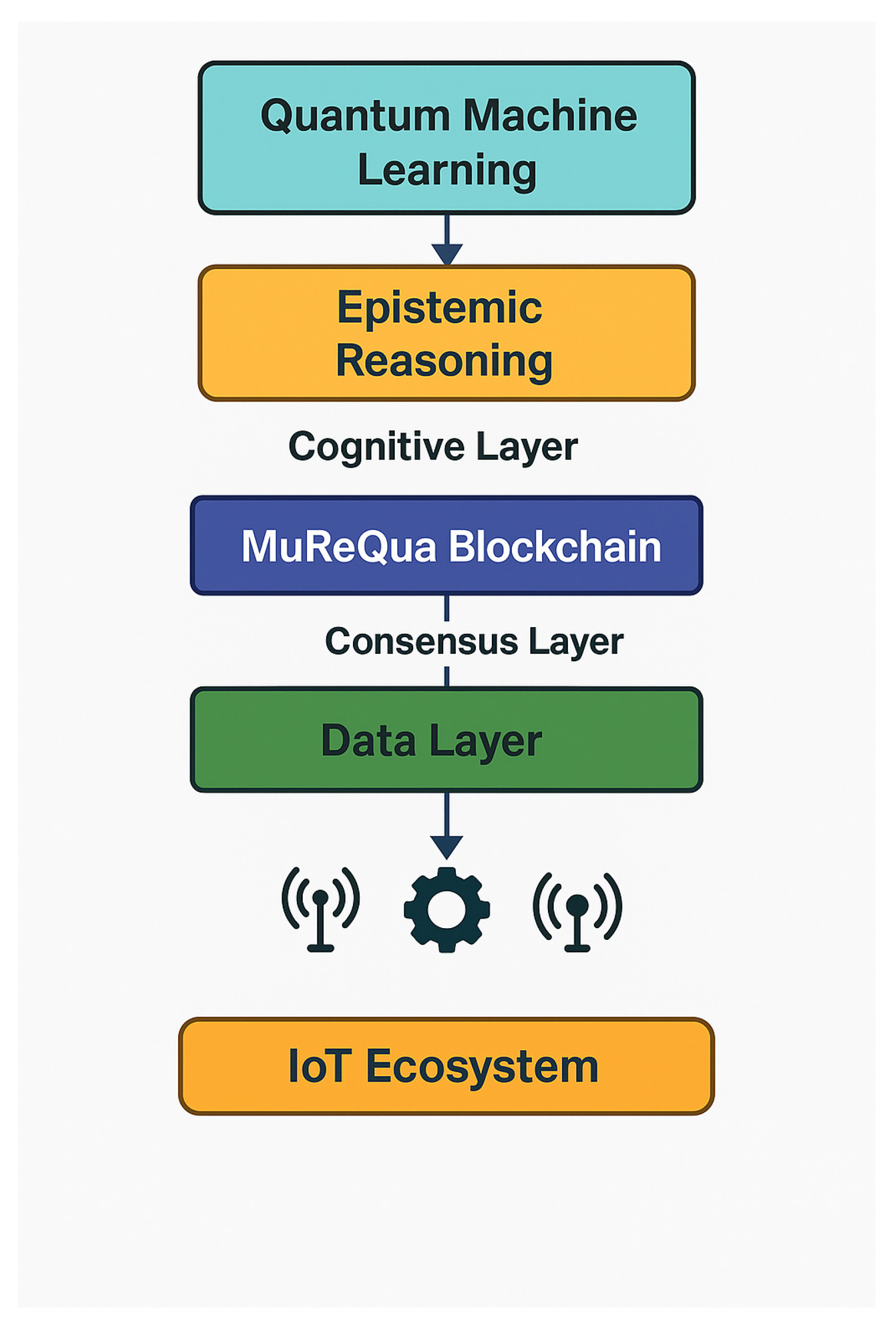 Quantum Machine Learning

Epistemic Reasoning

Cognitive Layer

MuReQua Blockchain

Consensus Layer

Data Layer

IoT Ecosystem